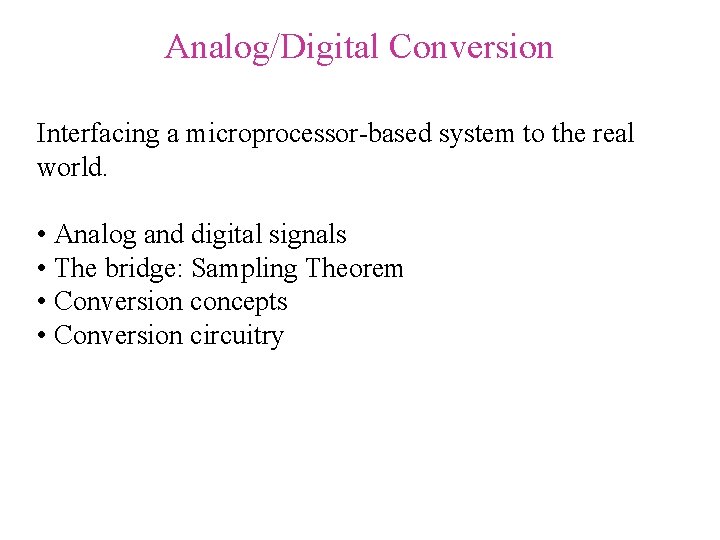 Analog/Digital Conversion

Interfacing a microprocessor-based system to the real world.

• Analog and digital signals
• The bridge: Sampling Theorem
• Conversion concepts
• Conversion circuitry